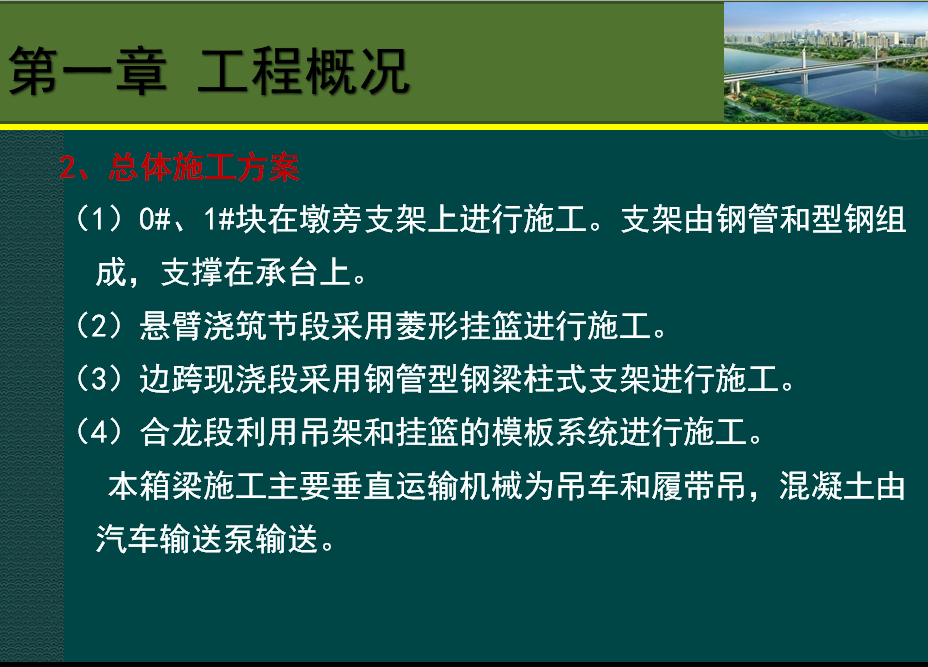 第一章 工程概况

2、总体施工方案

（1）0#、1#块在墩旁支架上进行施工。支架由钢管和型钢组成，支撑在承台上。

（2）悬臂浇筑节段采用菱形挂篮进行施工。

（3）边跨现浇段采用钢管型钢梁柱式支架进行施工。

（4）合龙段利用吊架和挂篮的模板系统进行施工。

本箱梁施工主要垂直运输机械为吊车和履带吊，混凝土由汽车输送泵输送。